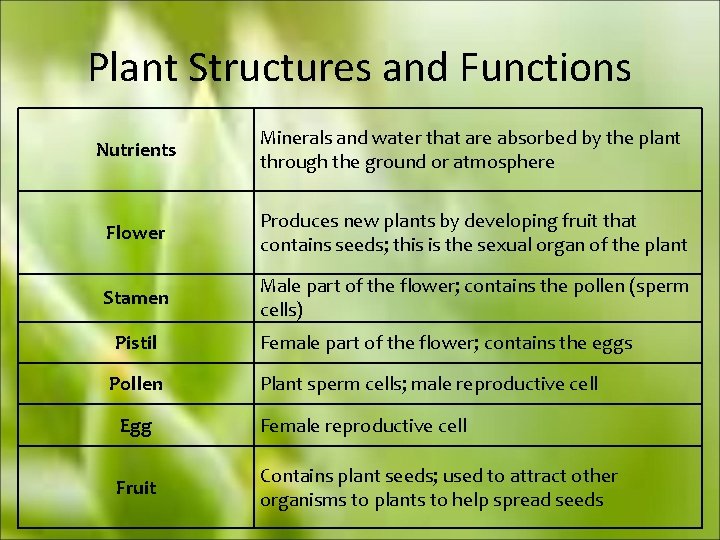 Plant Structures and Functions

| | |
|---|---|
| Nutrients | Minerals and water that are absorbed by the plant through the ground or atmosphere |
| Flower | Produces new plants by developing fruit that contains seeds; this is the sexual organ of the plant |
| Stamen | Male part of the flower; contains the pollen (sperm cells) |
| Pistil | Female part of the flower; contains the eggs |
| Pollen | Plant sperm cells; male reproductive cell |
| Egg | Female reproductive cell |
| Fruit | Contains plant seeds; used to attract other organisms to plants to help spread seeds |